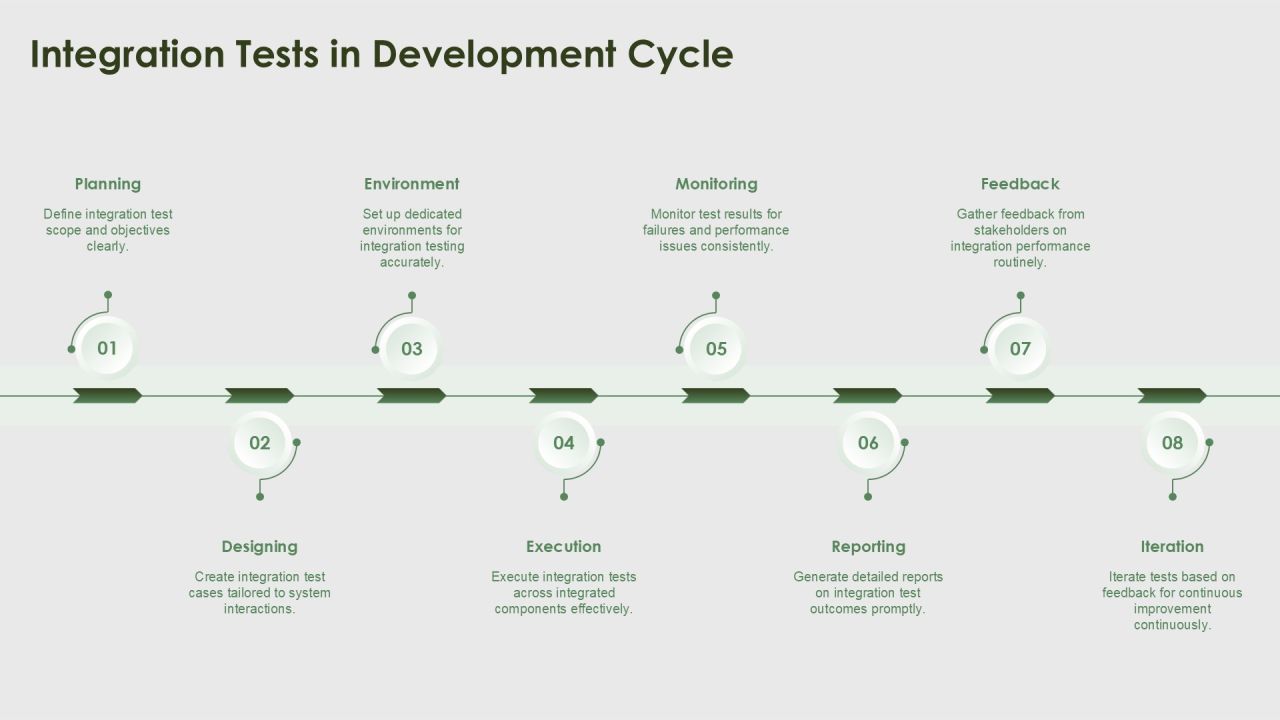 Integration Tests in Development Cycle

Planning

Define integration test scope and objectives clearly.

01

Environment

Set up dedicated environments for integration testing accurately.

03

Monitoring

Monitor test results for failures and performance issues consistently.

05

Feedback

Gather feedback from stakeholders on integration performance routinely.

07

02

Designing

Create integration test cases tailored to system interactions.

04

Execution

Execute integration tests across integrated components effectively.

06

Reporting

Generate detailed reports on integration test outcomes promptly.

08

Iteration

Iterate tests based on feedback for continuous improvement continuously.